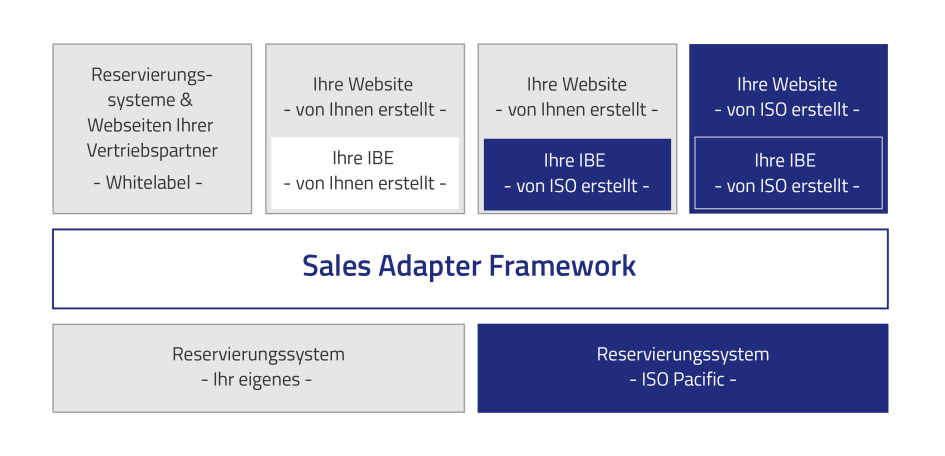 Reservierungssysteme & Webseiten Ihrer Vertriebspartner
- Whitelabel -

Ihre Website
- von Ihnen erstellt -

Ihre IBE
- von Ihnen erstellt -

Ihre Website
- von Ihnen erstellt -

Ihre IBE
- von ISO erstellt -

Ihre Website
- von ISO erstellt -

Ihre IBE
- von ISO erstellt -

Sales Adapter Framework

Reservierungssystem
- Ihr eigenes -

Reservierungssystem
- ISO Pacific -